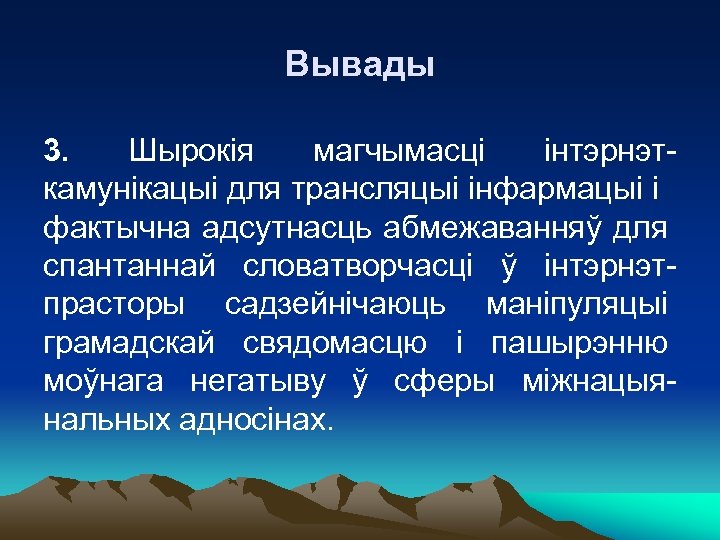 Вывады

3. Шырокія магчымасці інтэрнэт-камунікацыі для трансляцыі інфармацыі і фактычна адсутнасць абмежаванняў для спантаннай словатворчасці ў інтэрнэт-прасторы садзейнічаюць маніпуляцыі грамадскай свядомасцю і пашырэнню моўнага негатыву ў сферы міжнацыянальных адносінах.